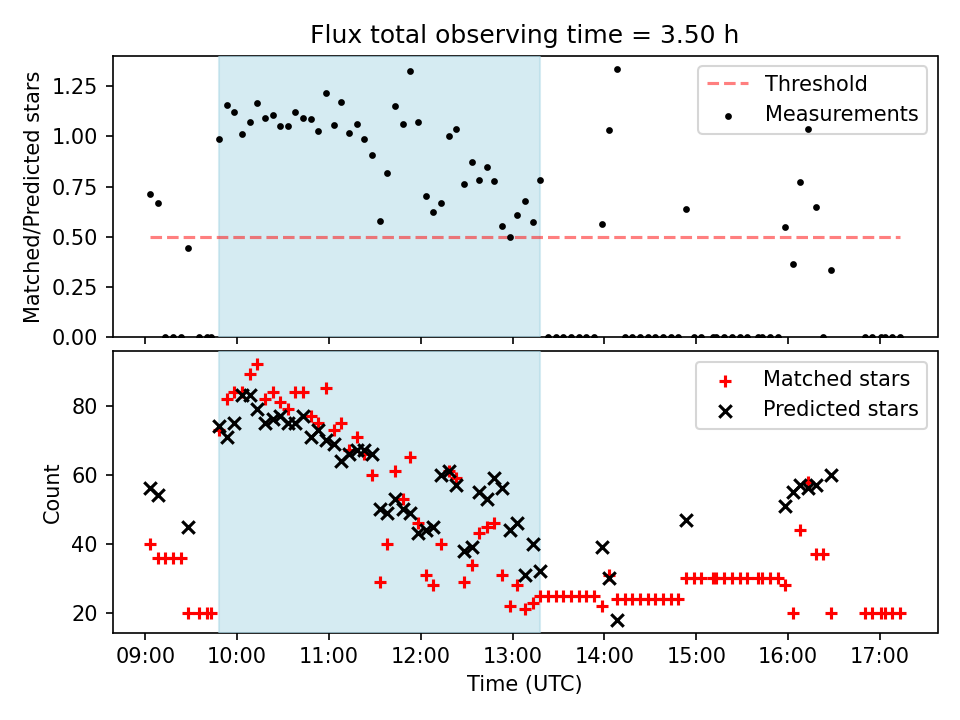 Flux total observing time = 3.50 h

Matched/Predicted stars

1.25
1.00
0.75
0.50
0.25
0.00

Threshold
Measurements

Count

80
60
40
20

Matched stars
Predicted stars

09:00
10:00
11:00
12:00
13:00
14:00
15:00
16:00
17:00

Time (UTC)